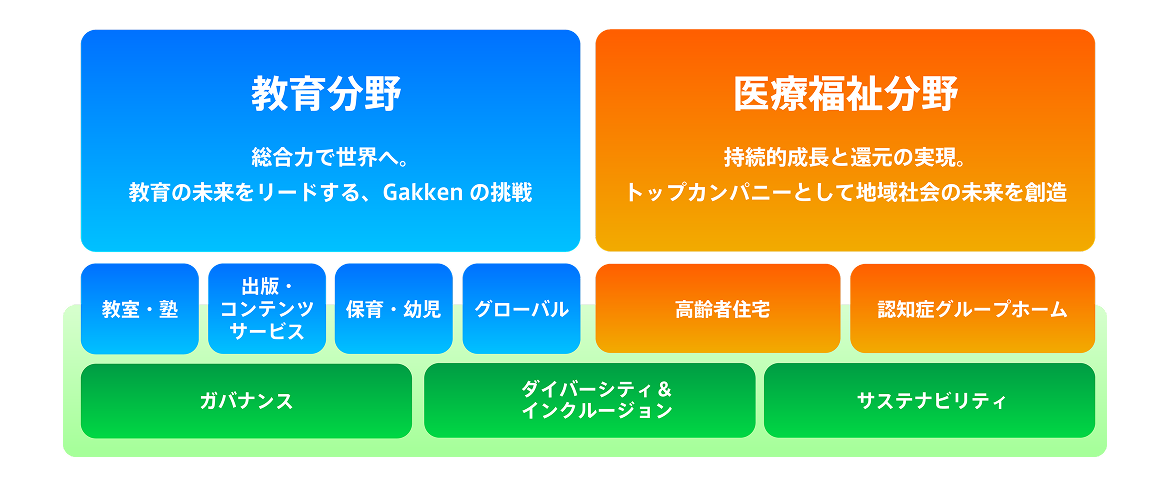 教育分野

総合力で世界へ。
教育の未来をリードする、Gakken の挑戦

医療福祉分野

持続的成長と還元の実現。
トップカンパニーとして地域社会の未来を創造

教室・塾

出版・コンテンツサービス

保育・幼児

グローバル

高齢者住宅

認知症グループホーム

ガバナンス

ダイバーシティ＆インクルージョン

サステナビリティ